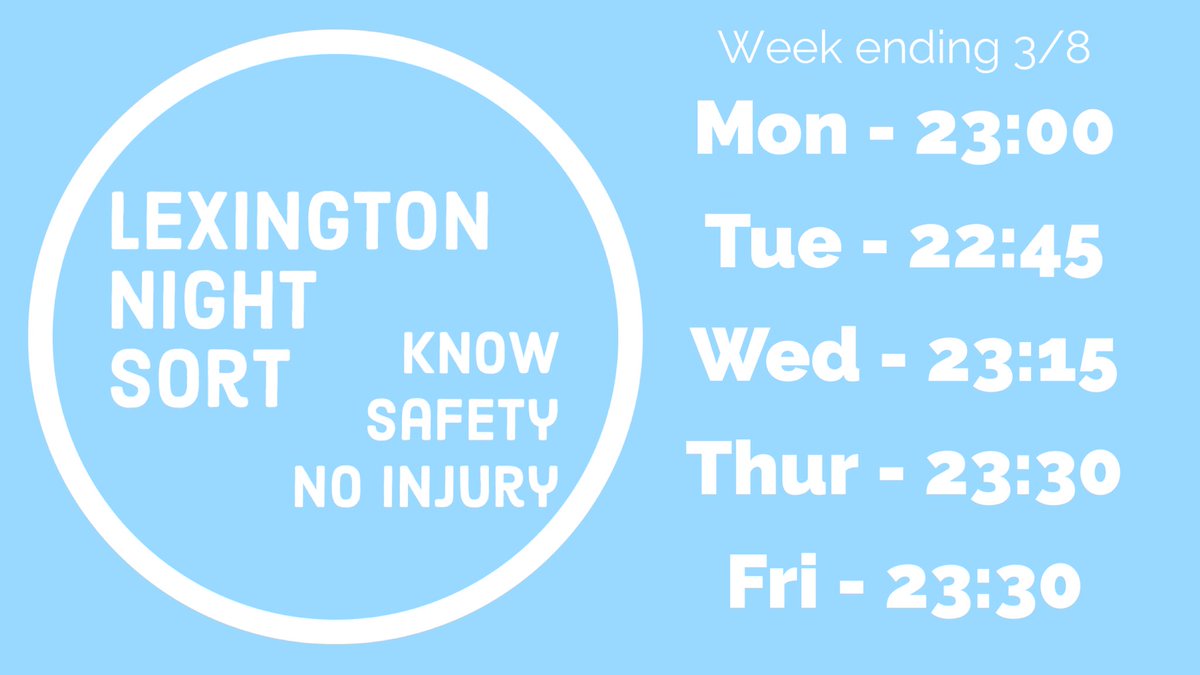 LEXINGTON NIGHT SORT

KNOW SAFETY NO INJURY

Week ending 3/8

Mon - 23:00

Tue - 22:45

Wed - 23:15

Thur - 23:30

Fri - 23:30